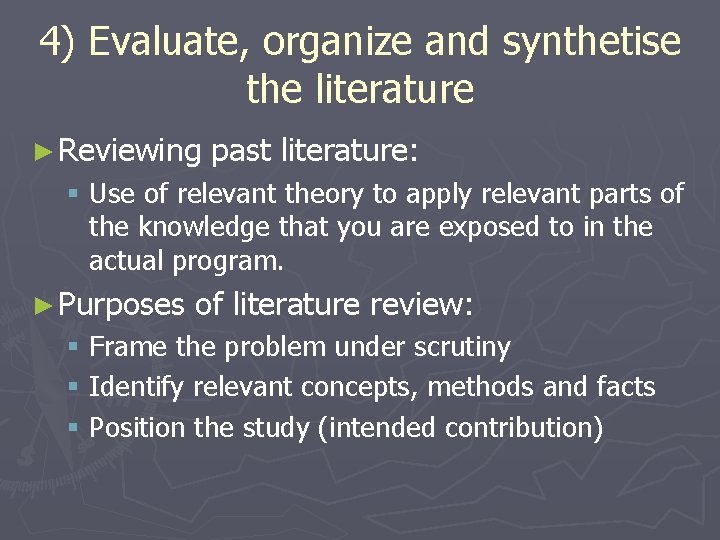 4) Evaluate, organize and synthetise the literature

► Reviewing past literature:
▪ Use of relevant theory to apply relevant parts of the knowledge that you are exposed to in the actual program.

► Purposes of literature review:
▪ Frame the problem under scrutiny
▪ Identify relevant concepts, methods and facts
▪ Position the study (intended contribution)